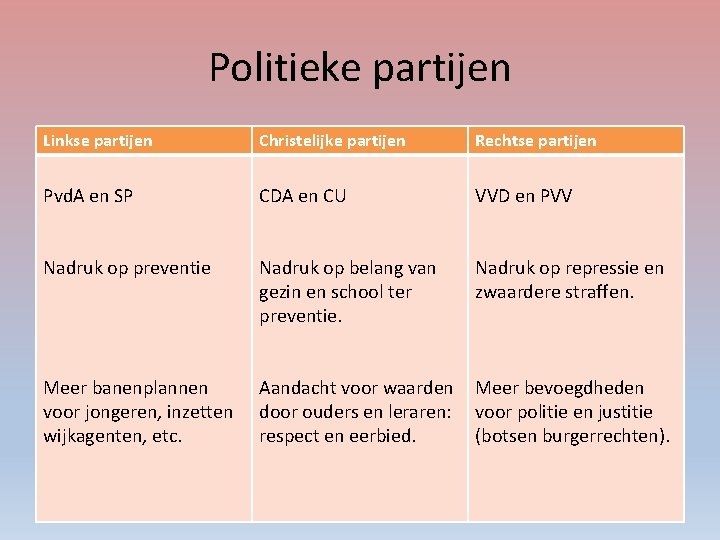 Politieke partijen

| Linkse partijen | Christelijke partijen | Rechtse partijen |
|---|---|---|
| PvdA en SP | CDA en CU | VVD en PVV |
| Nadruk op preventie | Nadruk op belang van gezin en school ter preventie. | Nadruk op repressie en zwaardere straffen. |
| Meer banenplannen voor jongeren, inzetten wijkagenten, etc. | Aandacht voor waarden door ouders en leraren: respect en eerbied. | Meer bevoegdheden voor politie en justitie (botsen burgerrechten). |